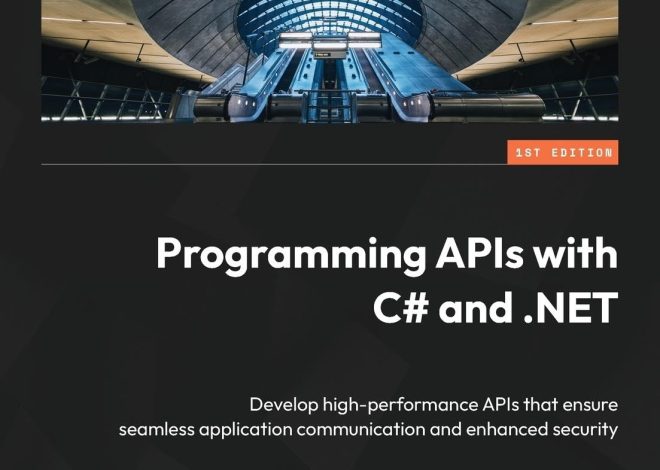 1ST EDITION

Programming APIs with C# and .NET

Develop high-performance APIs that ensure seamless application communication and enhanced security